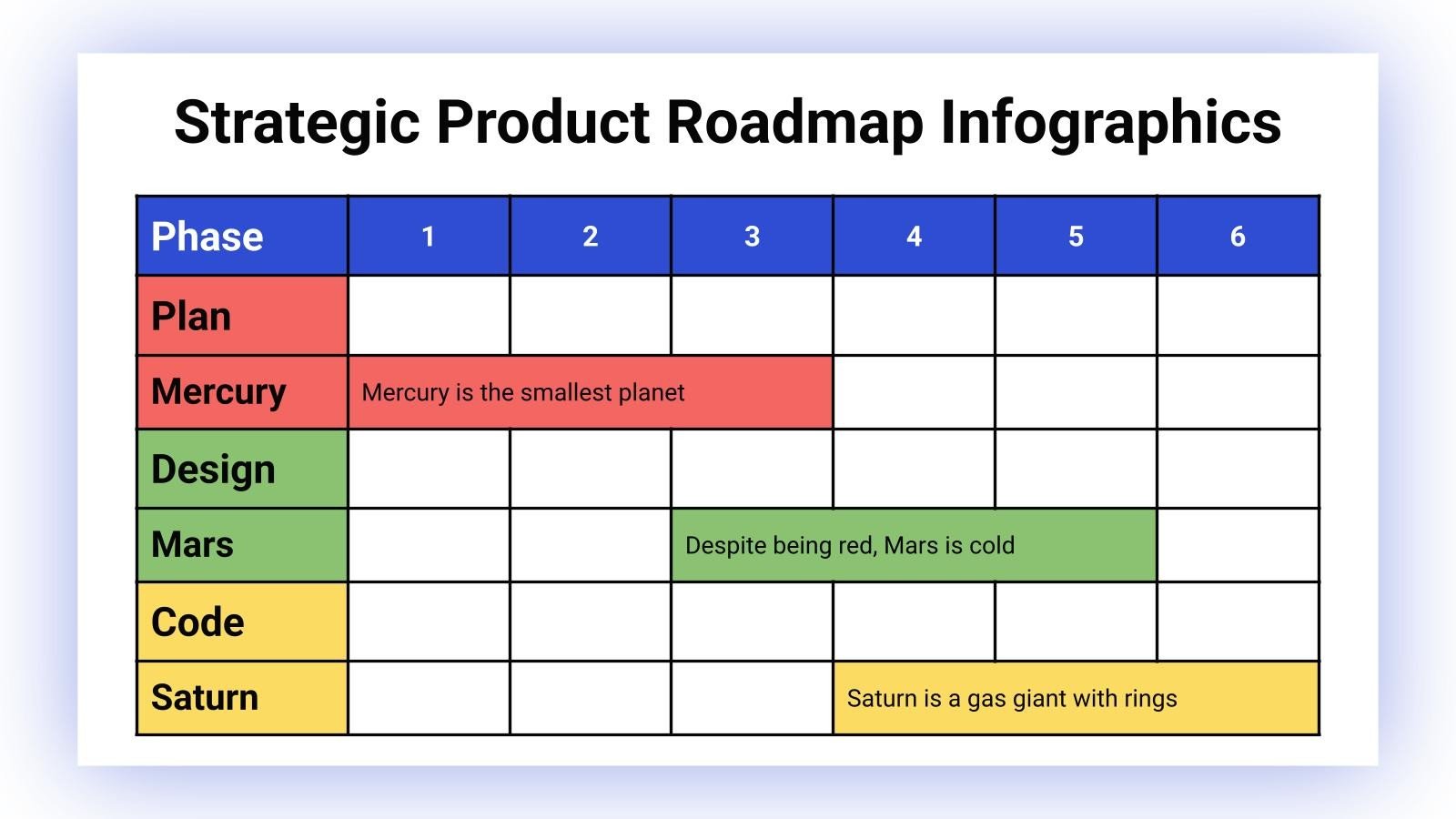 Strategic Product Roadmap Infographics

| Phase | 1 | 2 | 3 | 4 | 5 | 6 |
|---|---|---|---|---|---|---|
| Plan | | | | | | |
| Mercury | Mercury is the smallest planet | | | | | |
| Design | | | | | | |
| Mars | | | Despite being red, Mars is cold | | | |
| Code | | | | | | |
| Saturn | | | | Saturn is a gas giant with rings | | |